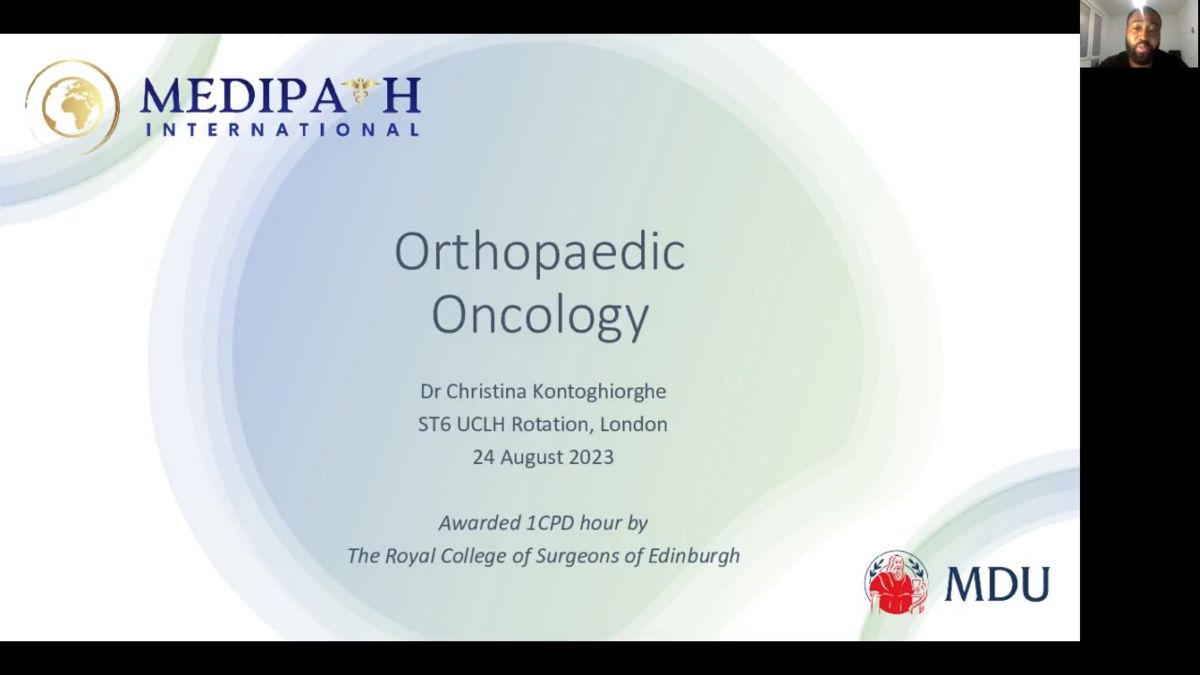 MEDIPATH
INTERNATIONAL

Orthopaedic Oncology

Dr Christina Kontoghiorghe
ST6 UCLH Rotation, London
24 August 2023

Awarded 1CPD hour by
The Royal College of Surgeons of Edinburgh

MDU